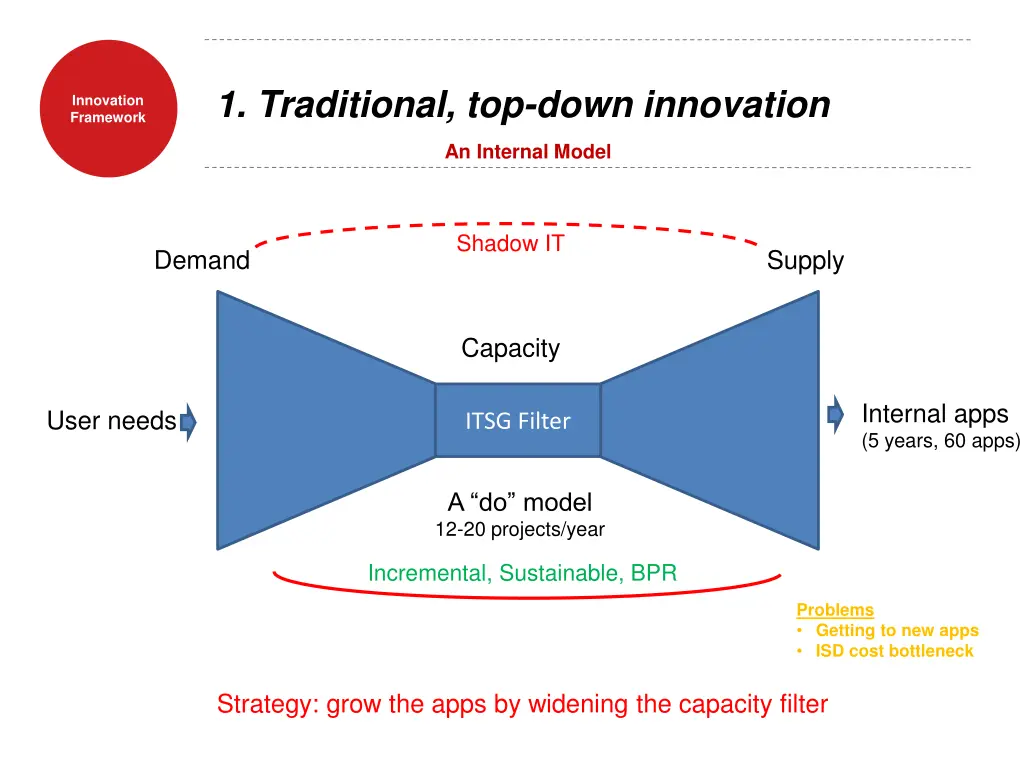 Innovation Framework

1. Traditional, top-down innovation

An Internal Model

Shadow IT

Demand

Supply

Capacity

User needs

ITSG Filter

Internal apps
(5 years, 60 apps)

A “do” model
12-20 projects/year

Incremental, Sustainable, BPR

Problems
• Getting to new apps
• ISD cost bottleneck

Strategy: grow the apps by widening the capacity filter